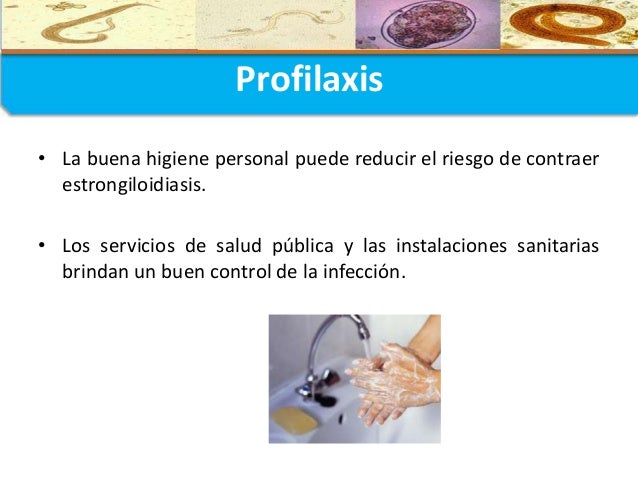 Profilaxis

• La buena higiene personal puede reducir el riesgo de contraer estrongiloidiasis.

• Los servicios de salud pública y las instalaciones sanitarias brindan un buen control de la infección.